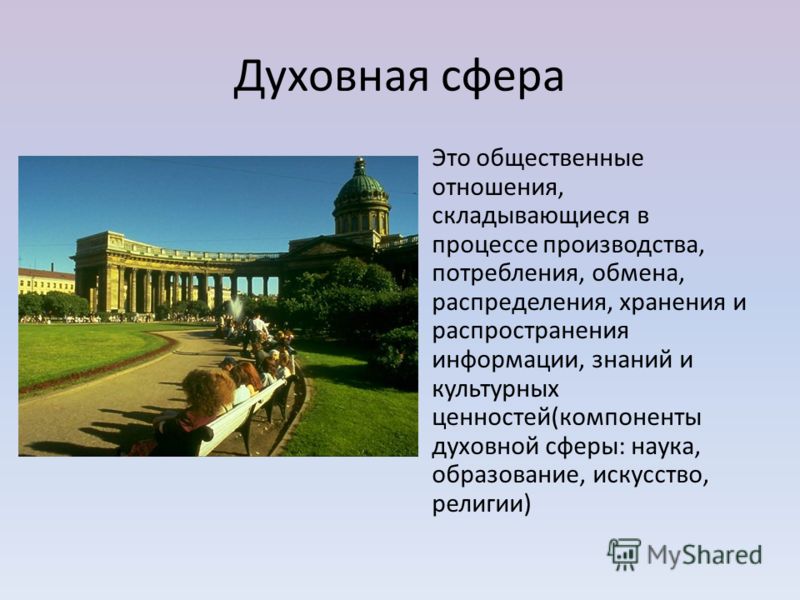 Духовная сфера

Это общественные отношения, складывающиеся в процессе производства, потребления, обмена, распределения, хранения и распространения информации, знаний и культурных ценностей(компоненты духовной сферы: наука, образование, искусство, религии)

MyShared